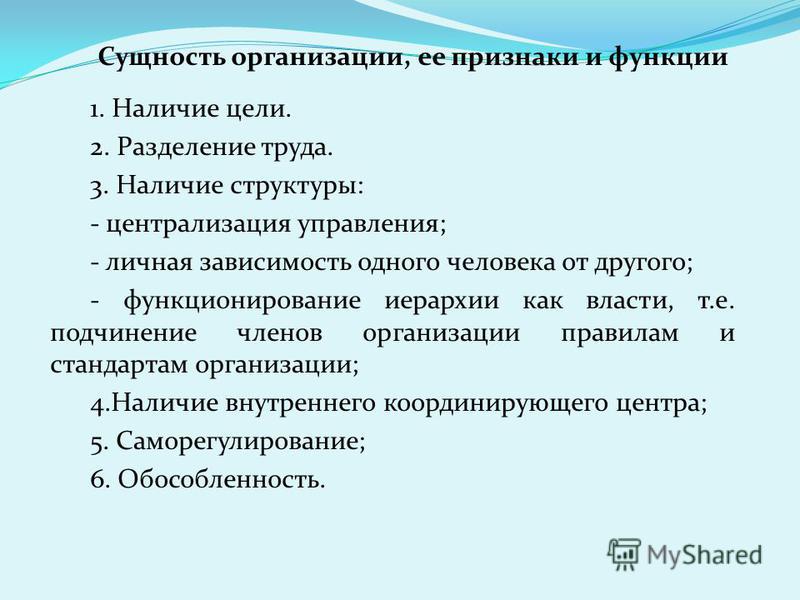 Сущность организации, ее признаки и функции

1. Наличие цели.

2. Разделение труда.

3. Наличие структуры:

- централизация управления;

- личная зависимость одного человека от другого;

- функционирование иерархии как власти, т.е. подчинение членов организации правилам и стандартам организации;

4.Наличие внутреннего координирующего центра;

5. Саморегулирование;

6. Обособленность.

MyShared